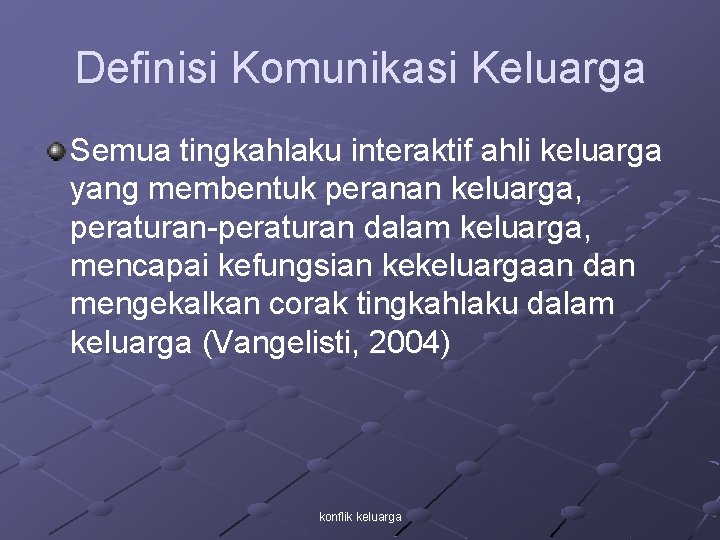 Definisi Komunikasi Keluarga

Semua tingkahlaku interaktif ahli keluarga yang membentuk peranan keluarga, peraturan-peraturan dalam keluarga, mencapai kefungsian kekeluargaan dan mengekalkan corak tingkahlaku dalam keluarga (Vangelisti, 2004)

konflik keluarga